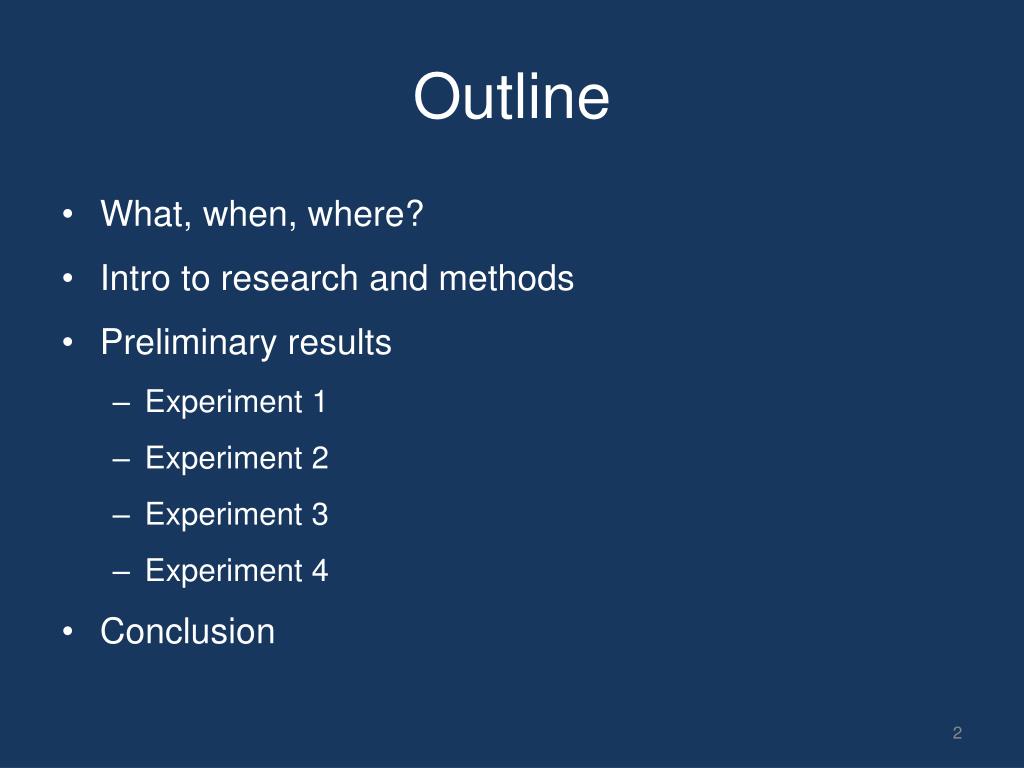 Outline

• What, when, where?
• Intro to research and methods
• Preliminary results
– Experiment 1
– Experiment 2
– Experiment 3
– Experiment 4
• Conclusion

2